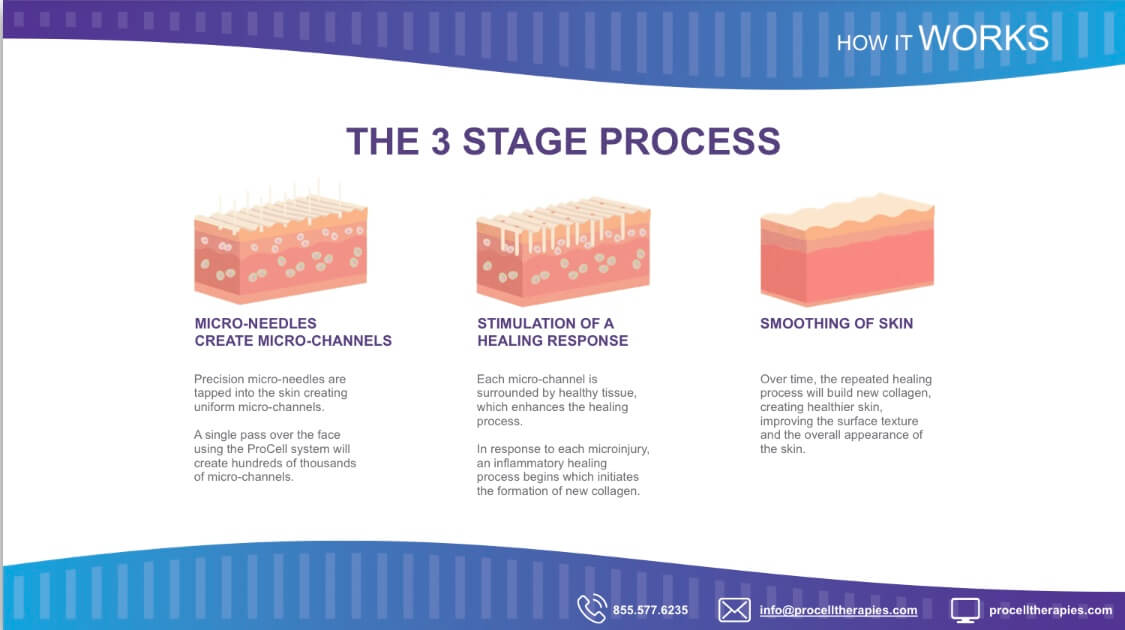 HOW IT WORKS

THE 3 STAGE PROCESS

MICRO-NEEDLES CREATE MICRO-CHANNELS

Precision micro-needles are tapped into the skin creating uniform micro-channels.

A single pass over the face using the ProCell system will create hundreds of thousands of micro-channels.

STIMULATION OF A HEALING RESPONSE

Each micro-channel is surrounded by healthy tissue, which enhances the healing process.

In response to each microinjury, an inflammatory healing process begins which initiates the formation of new collagen.

SMOOTHING OF SKIN

Over time, the repeated healing process will build new collagen, creating healthier skin, improving the surface texture and the overall appearance of the skin.

855.577.6235 info@procelltherapies.com procelltherapies.com